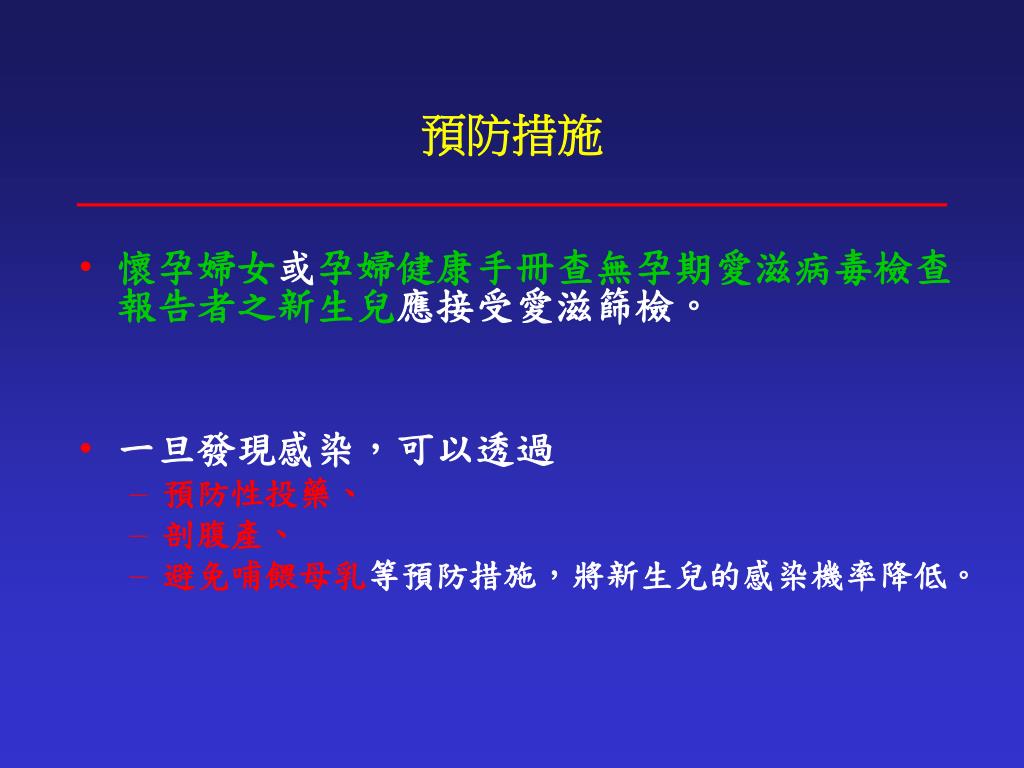 預防措施

• 懷孕婦女或孕婦健康手冊查無孕期愛滋病毒檢查報告者之新生兒應接受愛滋篩檢。

• 一旦發現感染，可以透過
– 預防性投藥、
– 剖腹產、
– 避免哺餵母乳等預防措施，將新生兒的感染機率降低。